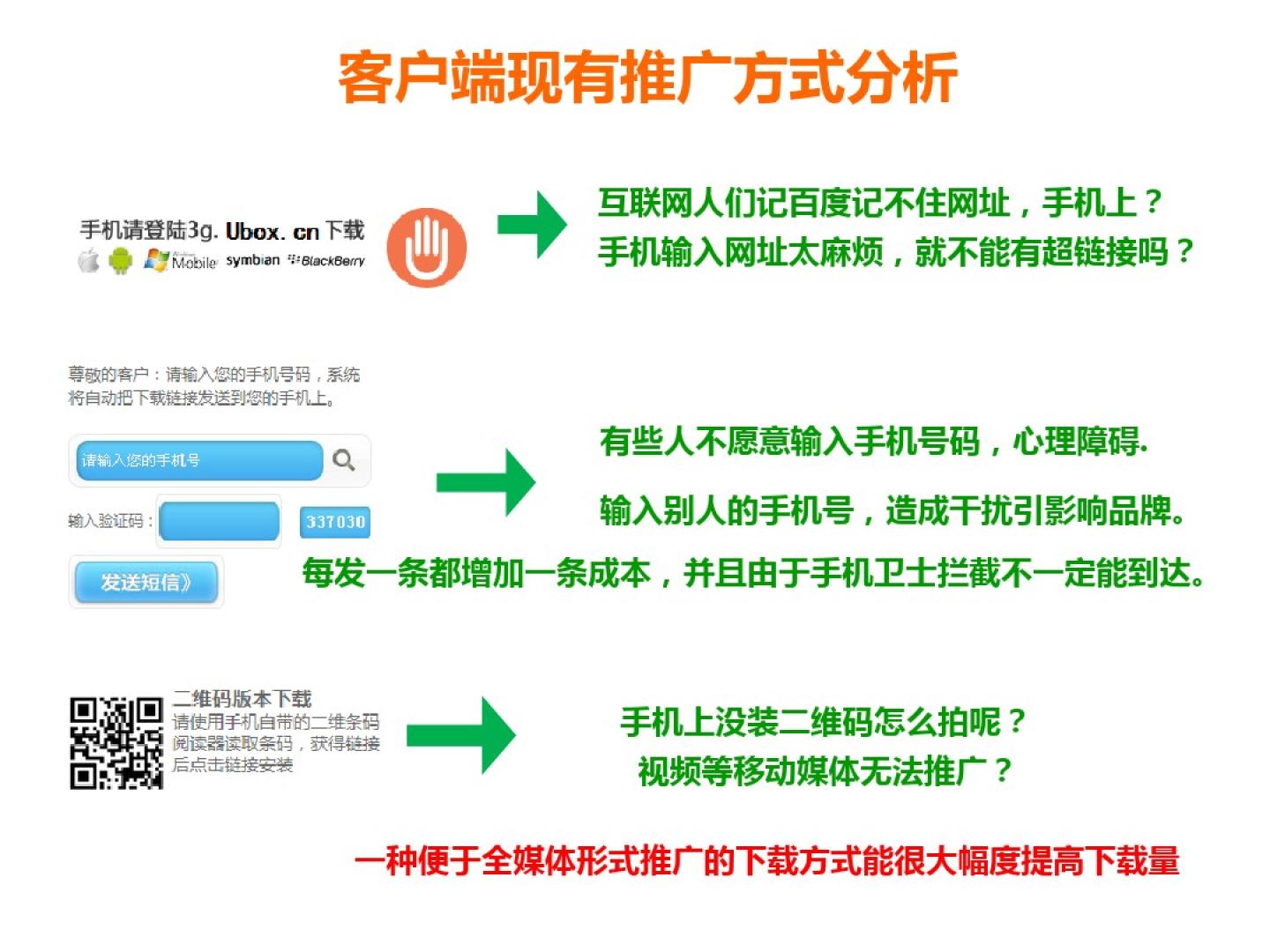 客户端现有推广方式分析

手机请登陆3g. Ubox. cn 下载

Windows Mobile symbian BlackBerry

互联网人们记百度记不住网址，手机上？
手机输入网址太麻烦，就不能有超链接吗？

尊敬的客户：请输入您的手机号码，系统将自动把下载链接发送到您的手机上。

请输入您的手机号

输入验证码：

337030

发送短信》

有些人不愿意输入手机号码，心理障碍.

输入别人的手机号，造成干扰引影响品牌。

每发一条都增加一条成本，并且由于手机卫士拦截不一定能到达。

二维码版本下载
请使用手机自带的二维条码阅读器读取条码，获得链接后点击链接安装

手机上没装二维码怎么拍呢？
视频等移动媒体无法推广？

一种便于全媒体形式推广的下载方式能很大幅度提高下载量